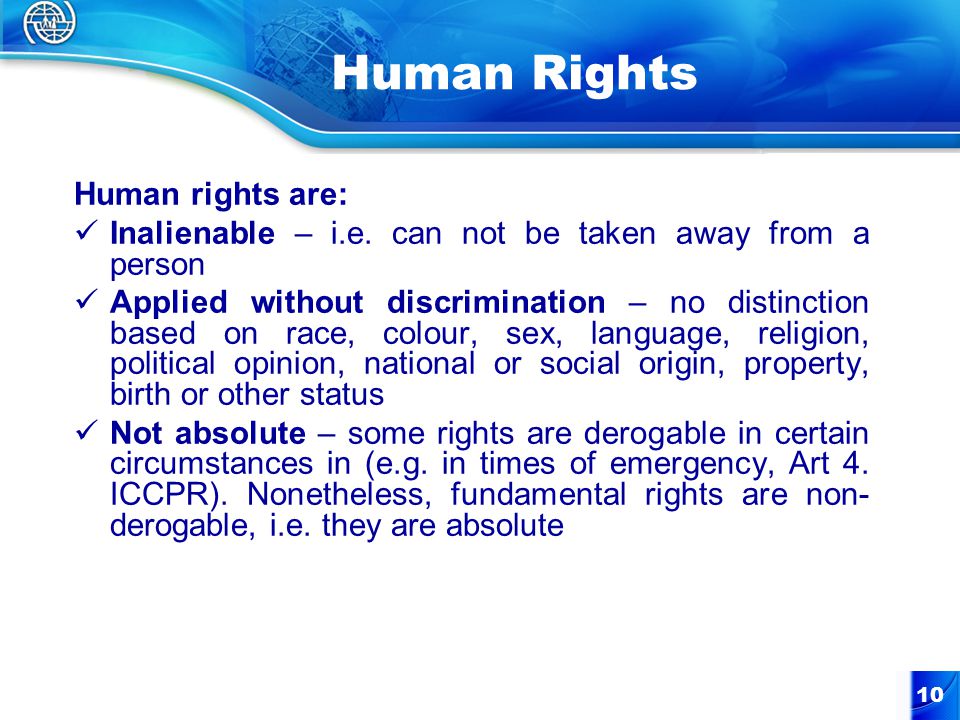 Human Rights

Human rights are:

✓ Inalienable – i.e. can not be taken away from a person

✓ Applied without discrimination – no distinction based on race, colour, sex, language, religion, political opinion, national or social origin, property, birth or other status

✓ Not absolute – some rights are derogable in certain circumstances in (e.g. in times of emergency, Art 4. ICCPR). Nonetheless, fundamental rights are non-derogable, i.e. they are absolute

10